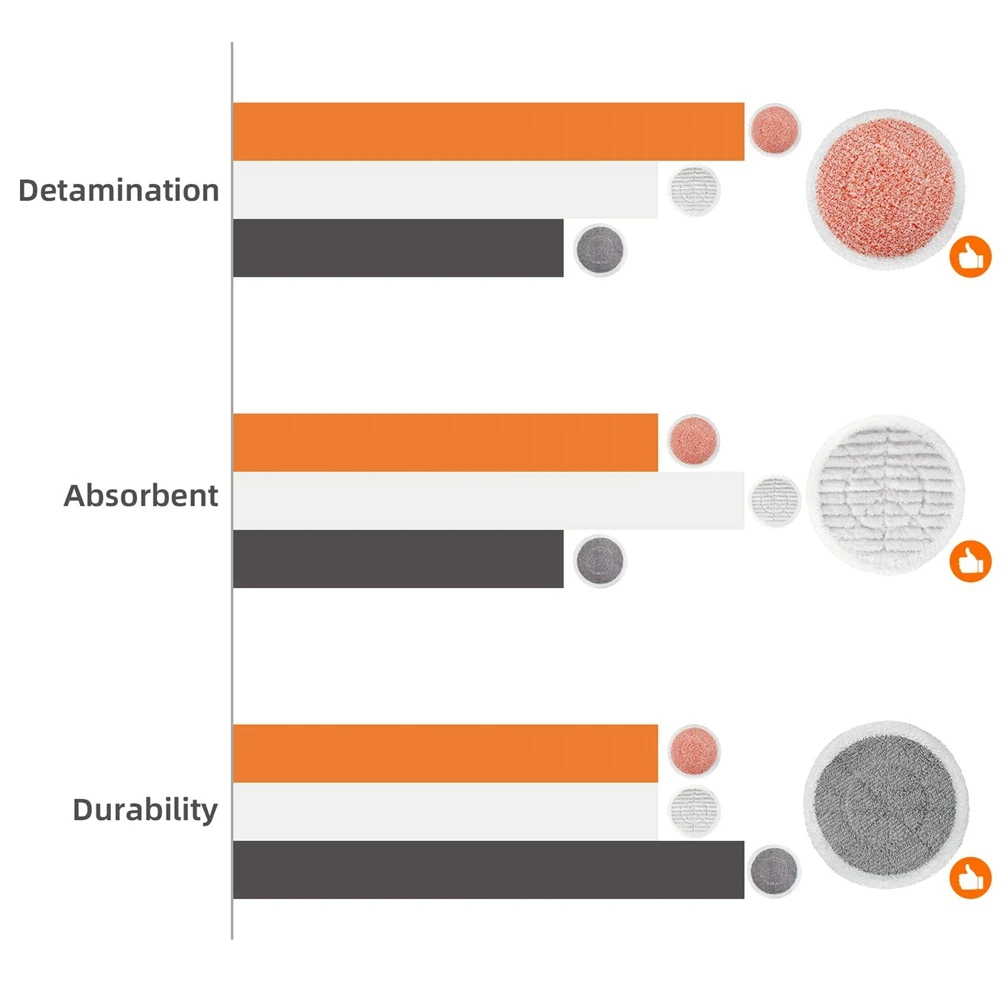 Detamination

Absorbent

Durability